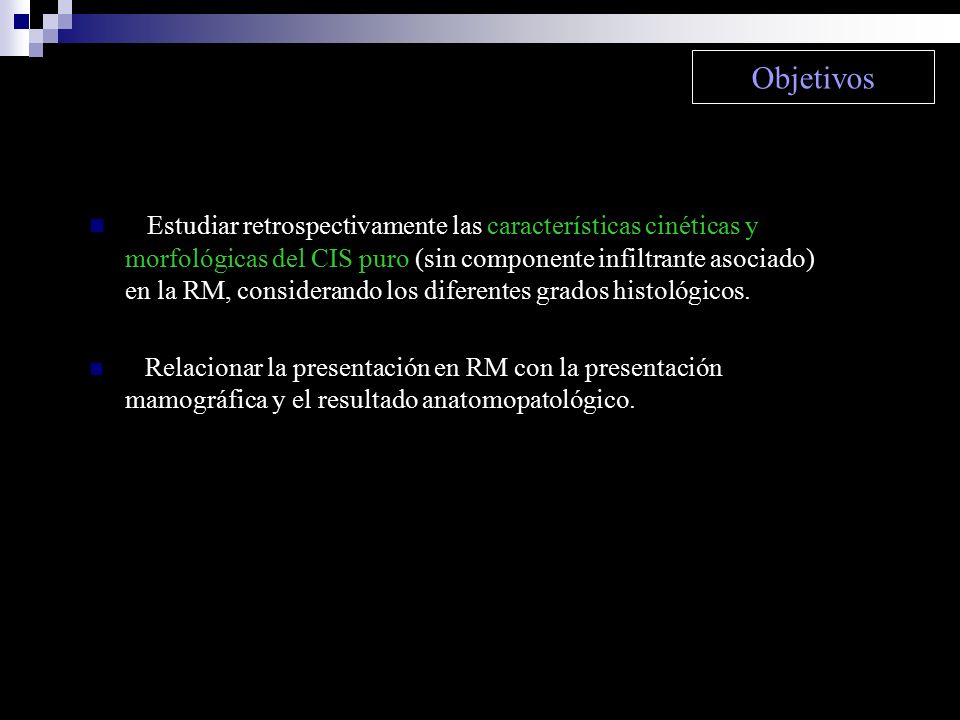 Objetivos

Estudiar retrospectivamente las características cinéticas y morfológicas del CIS puro (sin componente infiltrante asociado) en la RM, considerando los diferentes grados histológicos.

Relacionar la presentación en RM con la presentación mamográfica y el resultado anatomopatológico.